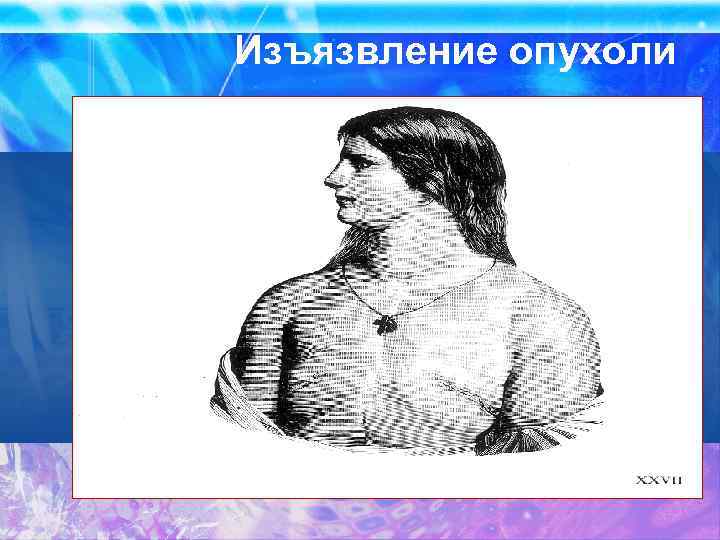 Изъязвление опухоли

XXVII